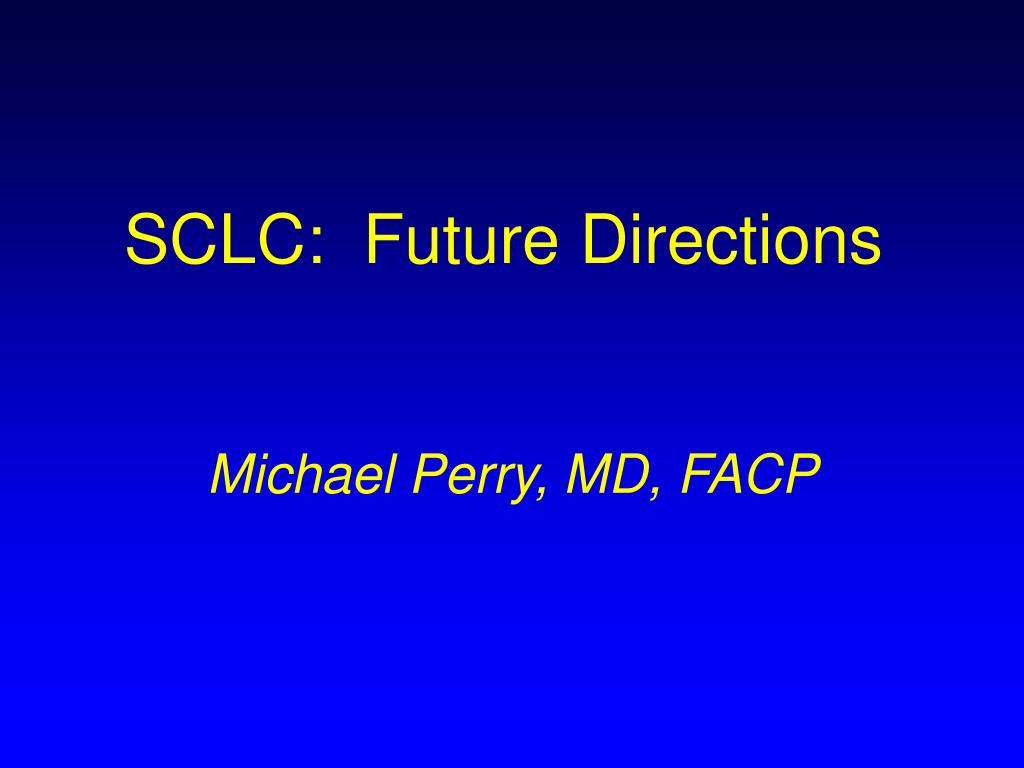 SCLC:  Future Directions

Michael Perry, MD, FACP